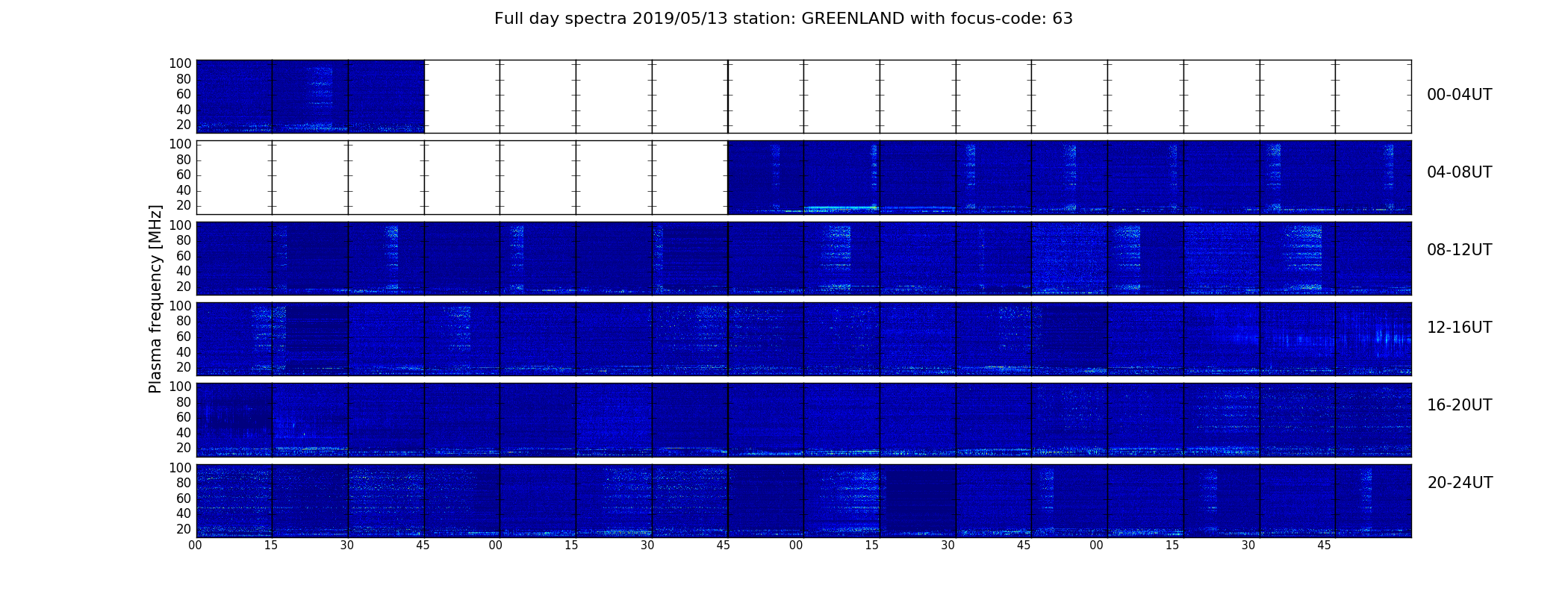 Full day spectra 2019/05/13 station: GREENLAND with focus-code: 63

Plasma frequency [MHz]

100
80
60
40
20
00-04UT

100
80
60
40
20
04-08UT

100
80
60
40
20
08-12UT

100
80
60
40
20
12-16UT

100
80
60
40
20
16-20UT

100
80
60
40
20
20-24UT

00 15 30 45 00 15 30 45 00 15 30 45 00 15 30 45